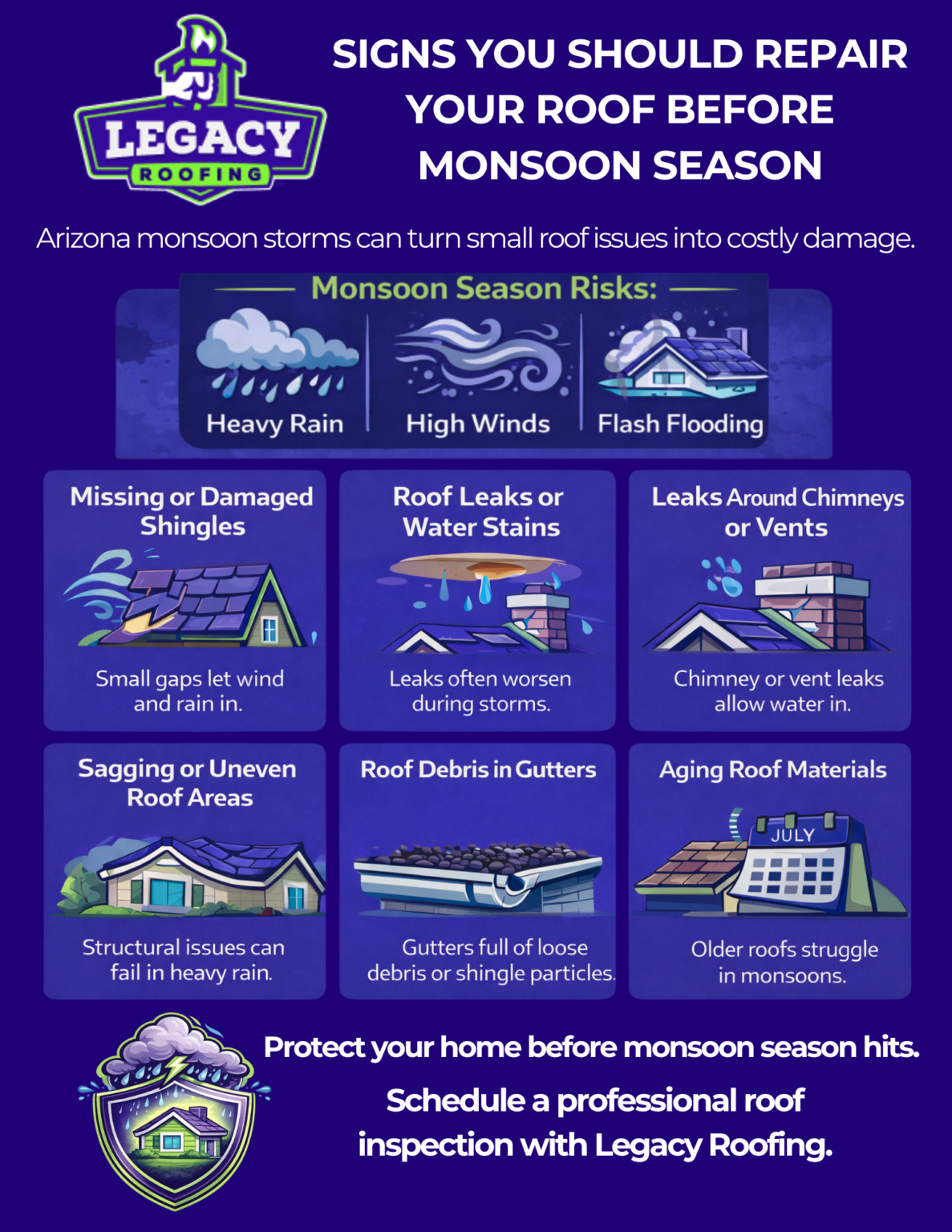 LEGACY ROOFING

SIGNS YOU SHOULD REPAIR YOUR ROOF BEFORE MONSOON SEASON

Arizona monsoon storms can turn small roof issues into costly damage.

Monsoon Season Risks:

Heavy Rain

High Winds

Flash Flooding

Missing or Damaged Shingles

Small gaps let wind and rain in.

Roof Leaks or Water Stains

Leaks often worsen during storms.

Leaks Around Chimneys or Vents

Chimney or vent leaks allow water in.

Sagging or Uneven Roof Areas

Structural issues can fail in heavy rain.

Roof Debris in Gutters

Gutters full of loose debris or shingle particles.

Aging Roof Materials

JULY

Older roofs struggle in monsoons.

Protect your home before monsoon season hits.

Schedule a professional roof inspection with Legacy Roofing.